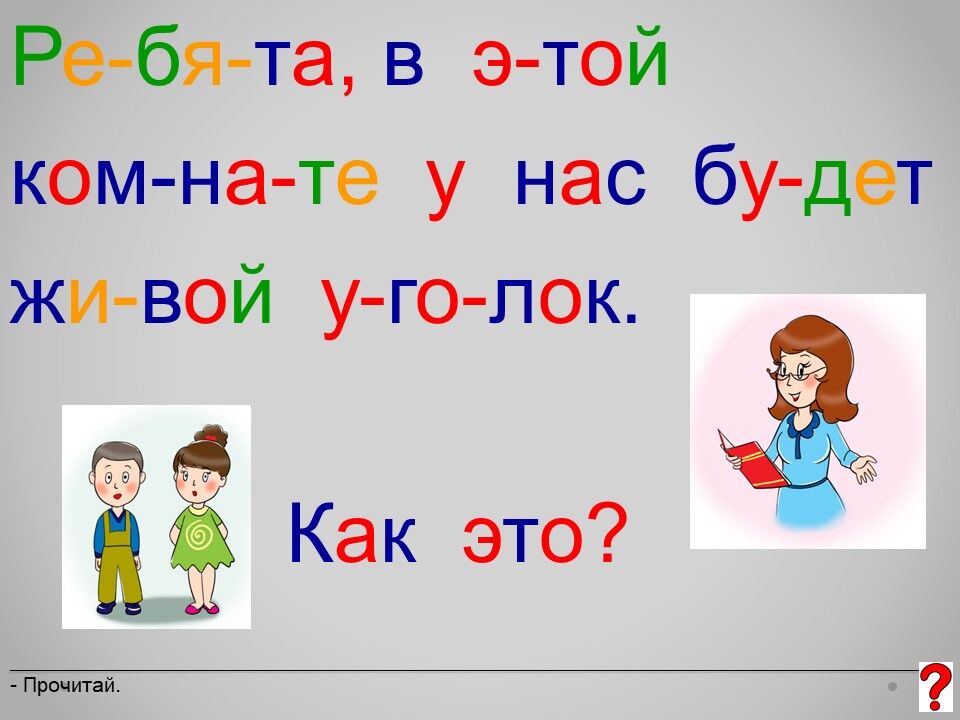 Ре-бя-та, в э-той ком-на-те у нас бу-дет жи-вой у-го-лок.

Как это?

- Прочитай.

?